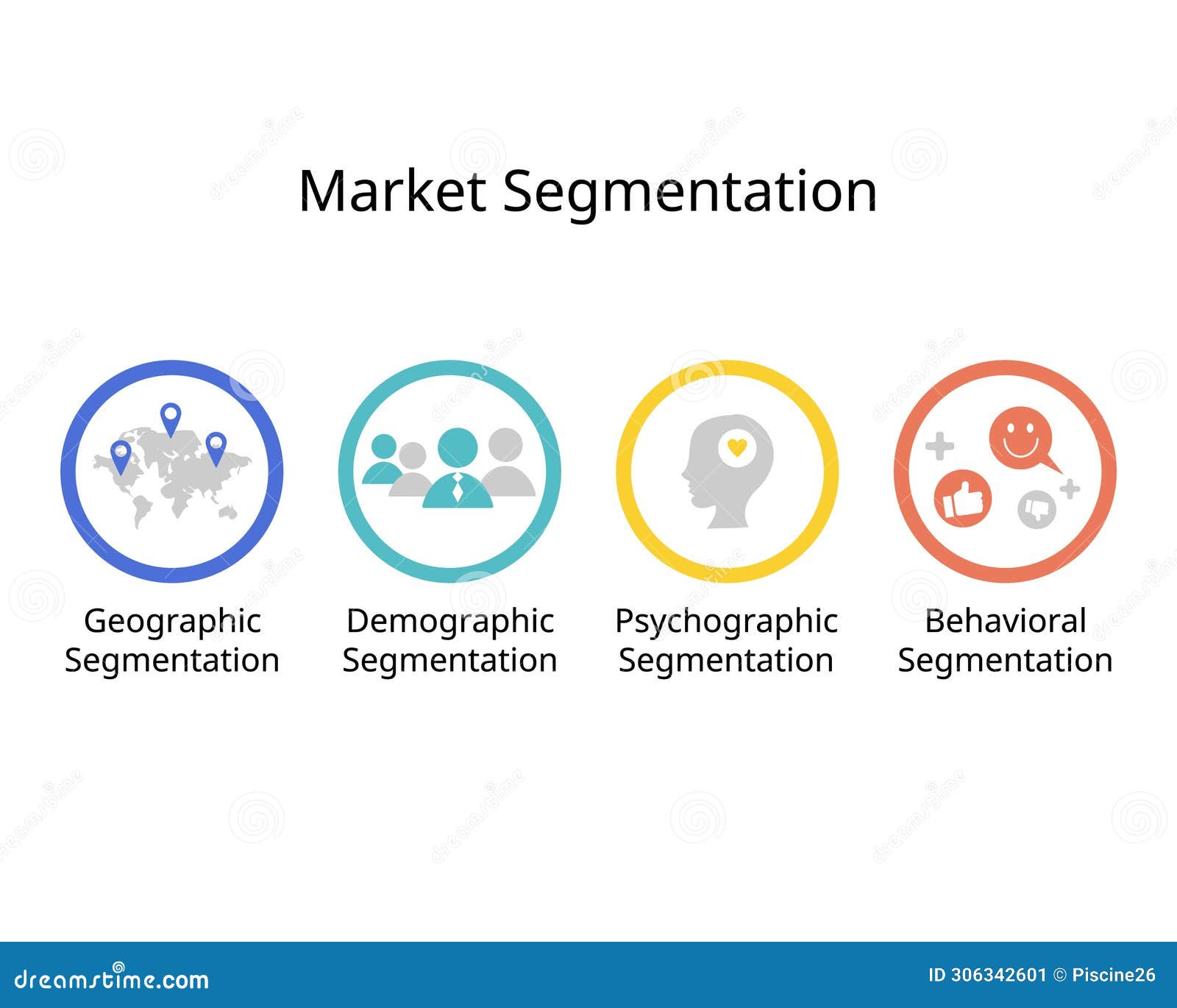 Market Segmentation

Geographic Segmentation

Demographic Segmentation

Psychographic Segmentation

Behavioral Segmentation

dreamstime.com

ID 306342601 © Piscine26